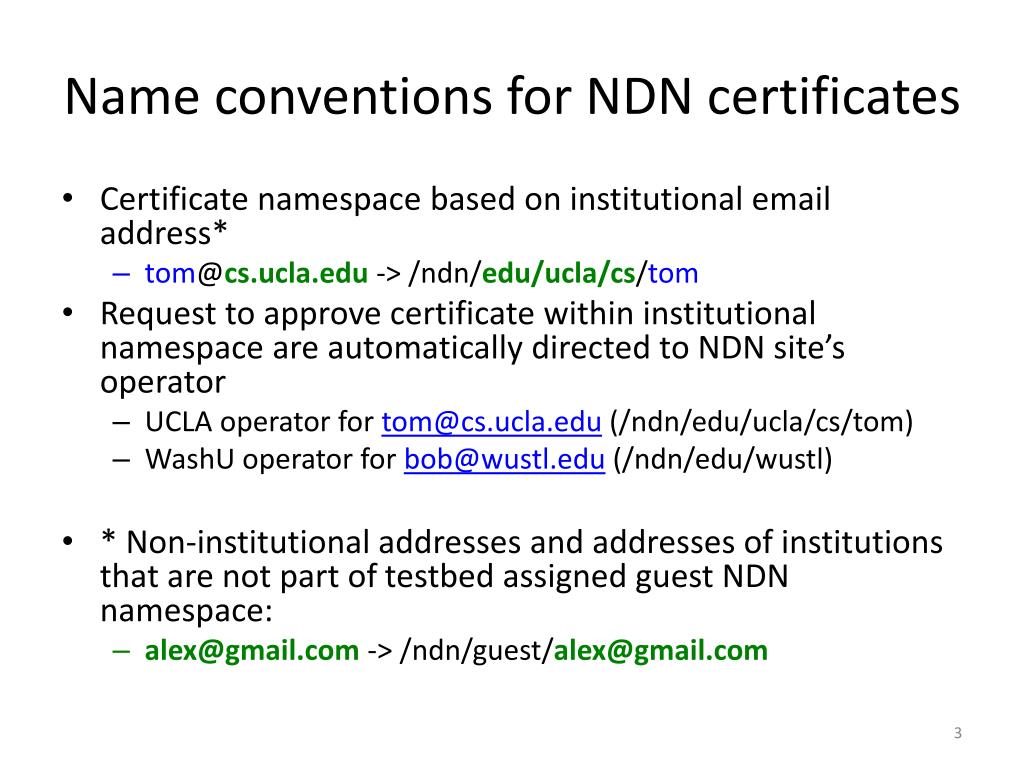 Name conventions for NDN certificates

• Certificate namespace based on institutional email address*
  – tom@cs.ucla.edu -> /ndn/edu/ucla/cs/tom
• Request to approve certificate within institutional namespace are automatically directed to NDN site's operator
  – UCLA operator for tom@cs.ucla.edu (/ndn/edu/ucla/cs/tom)
  – WashU operator for bob@wustl.edu (/ndn/edu/wustl)

• * Non-institutional addresses and addresses of institutions that are not part of testbed assigned guest NDN namespace:
  – alex@gmail.com -> /ndn/guest/alex@gmail.com

3